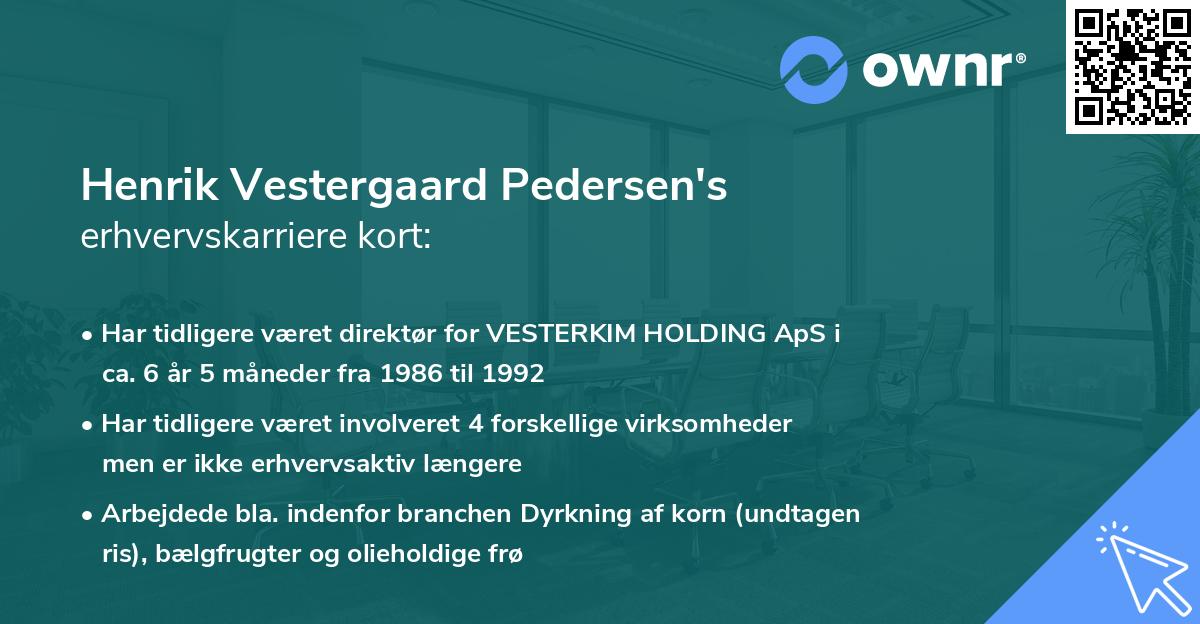 ownr®

Henrik Vestergaard Pedersen's erhvervskarriere kort:

• Har tidligere været direktør for VESTERKIM HOLDING ApS i ca. 6 år 5 måneder fra 1986 til 1992

• Har tidligere været involveret 4 forskellige virksomheder men er ikke erhvervsaktiv længere

• Arbejdede bla. indenfor branchen Dyrkning af korn (undtagen ris), bælgfrugter og olieholdige frø